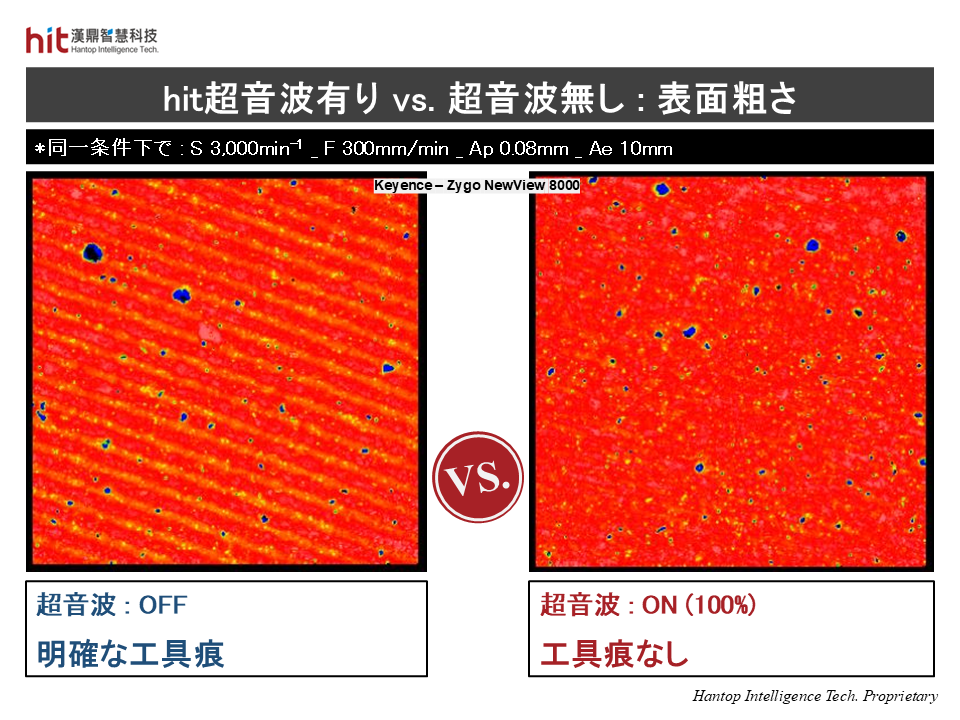 hit 漢鼎智慧科技
Hantop Intelligence Tech.

hit超音波有り vs. 超音波無し : 表面粗さ

*同一条件下で : S 3,000min$^{-1}$ _ F 300mm/min _ Ap 0.08mm _ Ae 10mm

Keyence – Zygo NewView 8000

VS.

超音波 : OFF
明確な工具痕

超音波 : ON (100%)
工具痕なし

Hantop Intelligence Tech. Proprietary